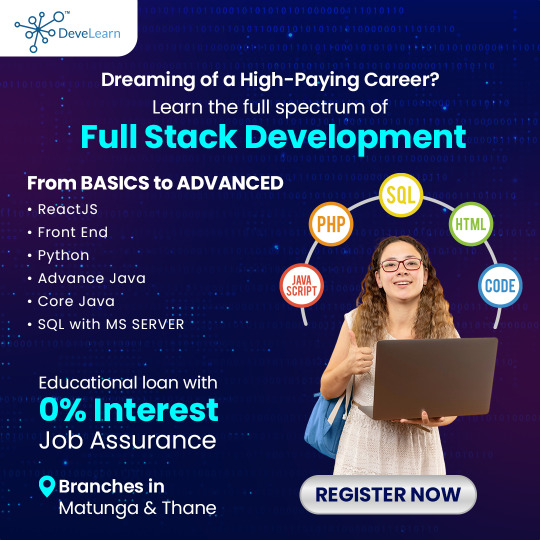 DeveLearn™

Dreaming of a High-Paying Career?
Learn the full spectrum of
Full Stack Development

From BASICS to ADVANCED
• ReactJS
• Front End
• Python
• Advance Java
• Core Java
• SQL with MS SERVER

JAVA SCRIPT
PHP
SQL
HTML
CODE

Educational loan with
0% Interest
Job Assurance

Branches in
Matunga & Thane

REGISTER NOW